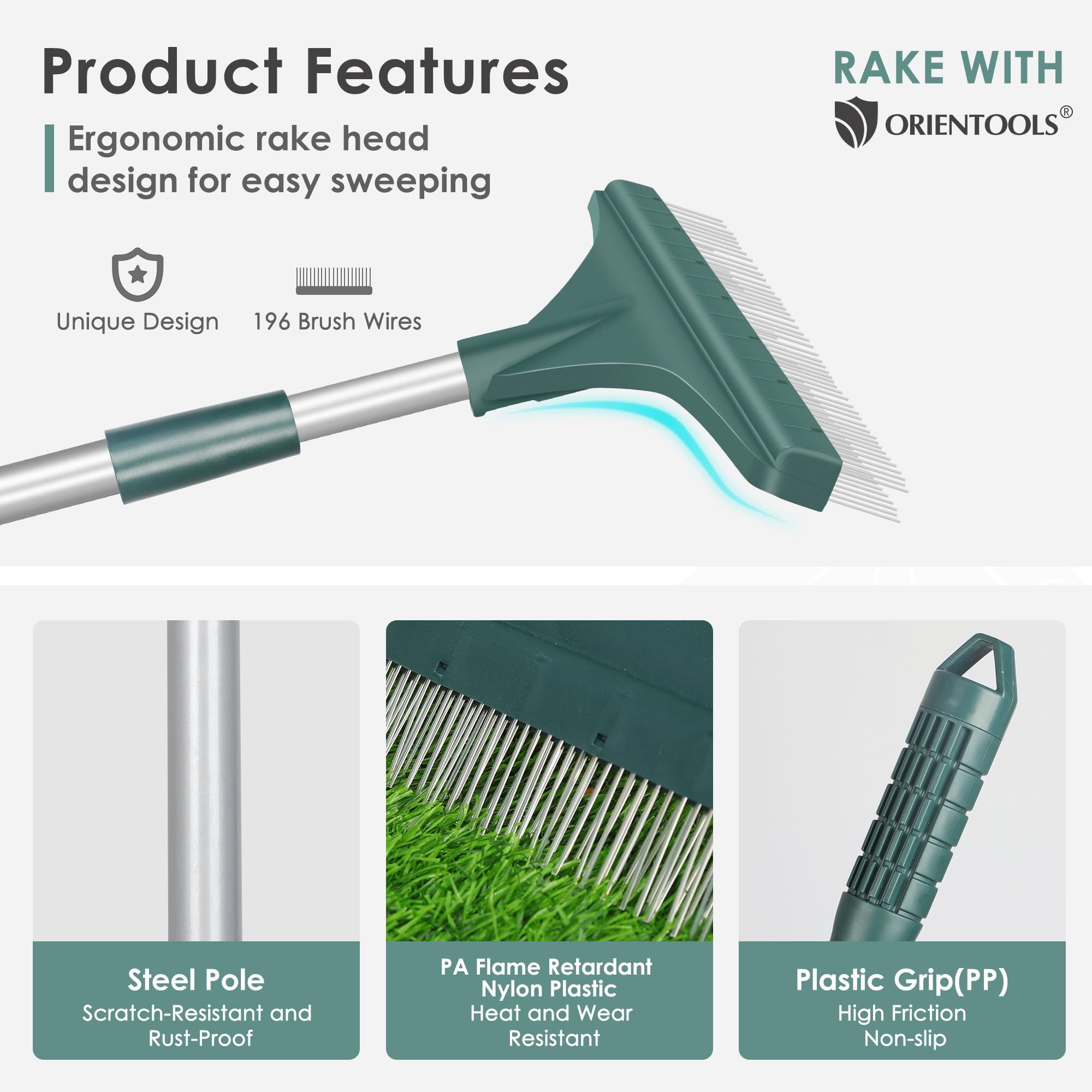 Product Features

RAKE WITH

ORIENTOOLS®

Ergonomic rake head design for easy sweeping

Unique Design

196 Brush Wires

Steel Pole
Scratch-Resistant and Rust-Proof

PA Flame Retardant Nylon Plastic
Heat and Wear Resistant

Plastic Grip(PP)
High Friction Non-slip